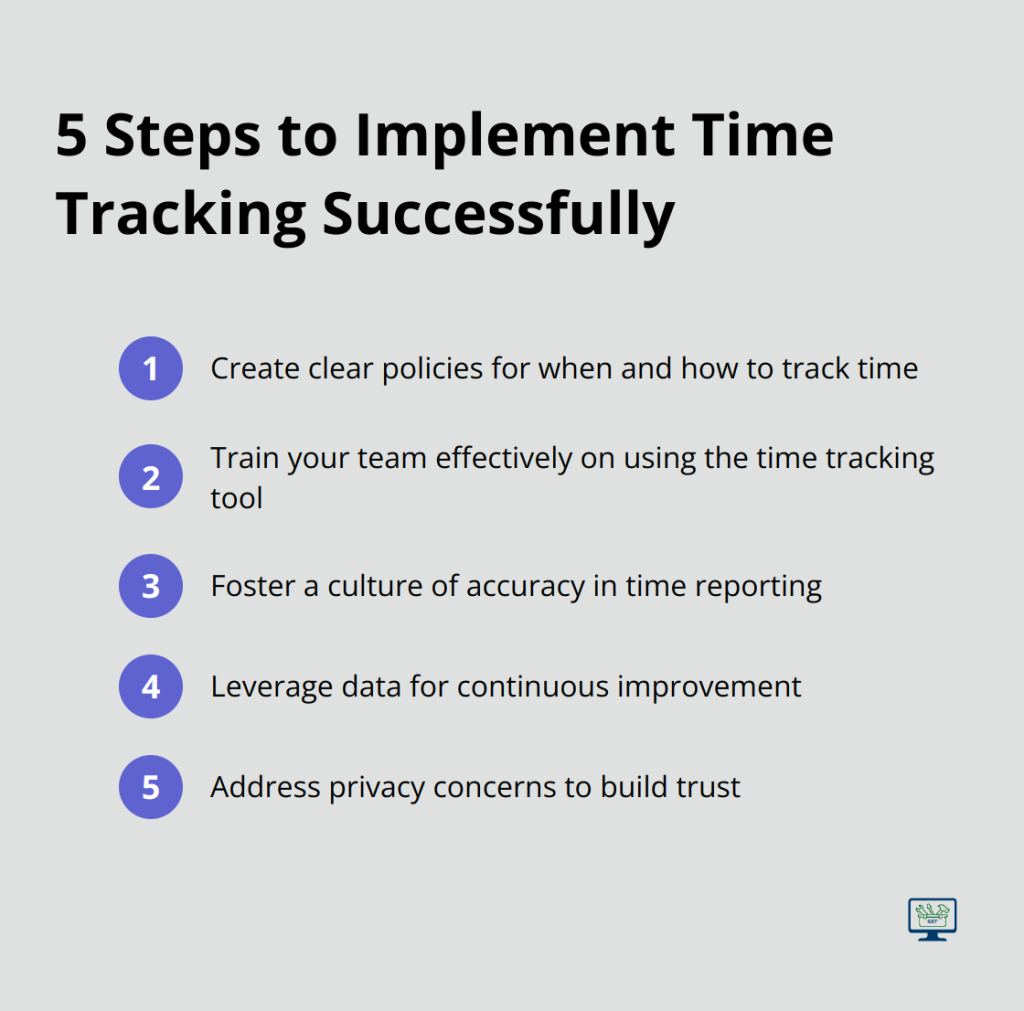 5 Steps to Implement Time Tracking Successfully

1 Create clear policies for when and how to track time

2 Train your team effectively on using the time tracking tool

3 Foster a culture of accuracy in time reporting

4 Leverage data for continuous improvement

5 Address privacy concerns to build trust